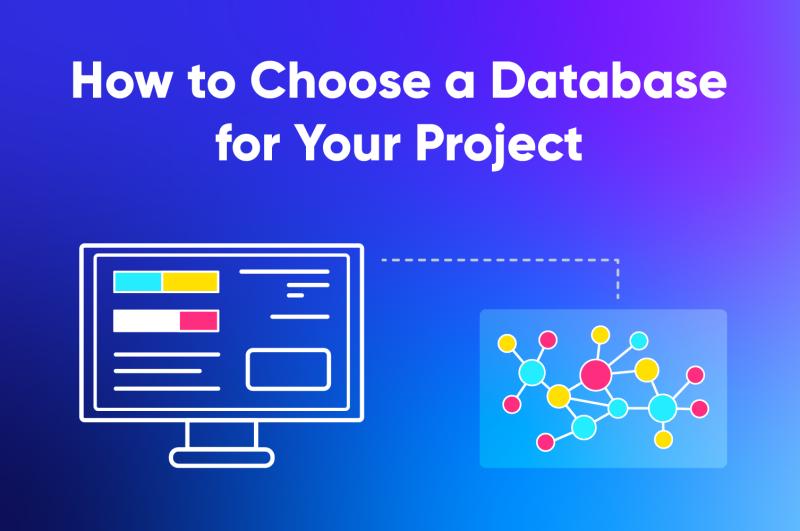 How to Choose a Database for Your Project